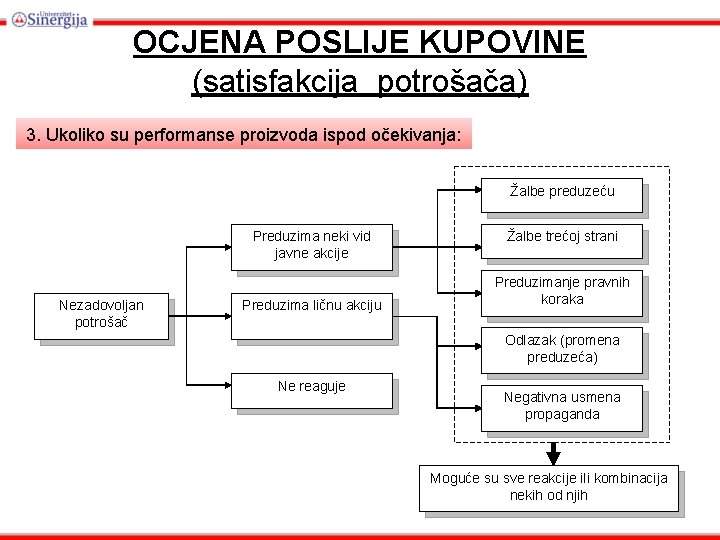 Univerzitet Sinergija

OCJENA POSLIJE KUPOVINE
(satisfakcija potrošača)

3. Ukoliko su performanse proizvoda ispod očekivanja:

Nezadovoljan potrošač

Preduzima neki vid javne akcije

Preduzima ličnu akciju

Ne reaguje

Žalbe preduzeću

Žalbe trećoj strani

Preduzimanje pravnih koraka

Odlazak (promena preduzeća)

Negativna usmena propaganda

Moguće su sve reakcije ili kombinacija nekih od njih